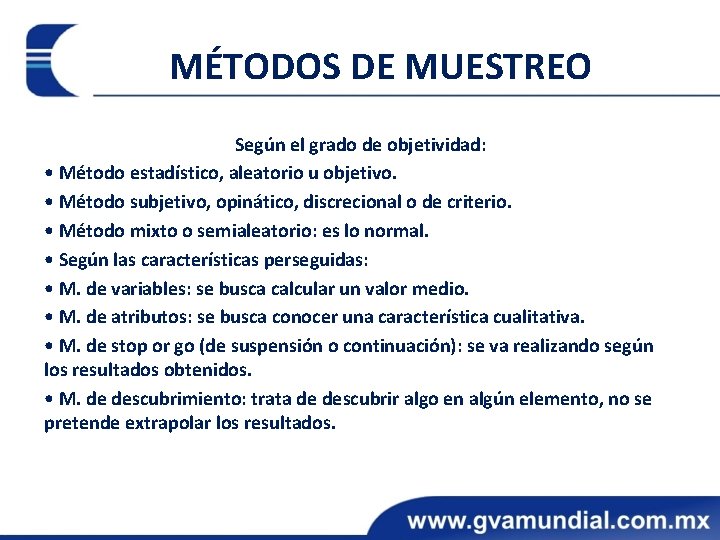 MÉTODOS DE MUESTREO

Según el grado de objetividad:

• Método estadístico, aleatorio u objetivo.

• Método subjetivo, opinático, discrecional o de criterio.

• Método mixto o semialeatorio: es lo normal.

• Según las características perseguidas:

• M. de variables: se busca calcular un valor medio.

• M. de atributos: se busca conocer una característica cualitativa.

• M. de stop or go (de suspensión o continuación): se va realizando según los resultados obtenidos.

• M. de descubrimiento: trata de descubrir algo en algún elemento, no se pretende extrapolar los resultados.

www.gvamundial.com.mx